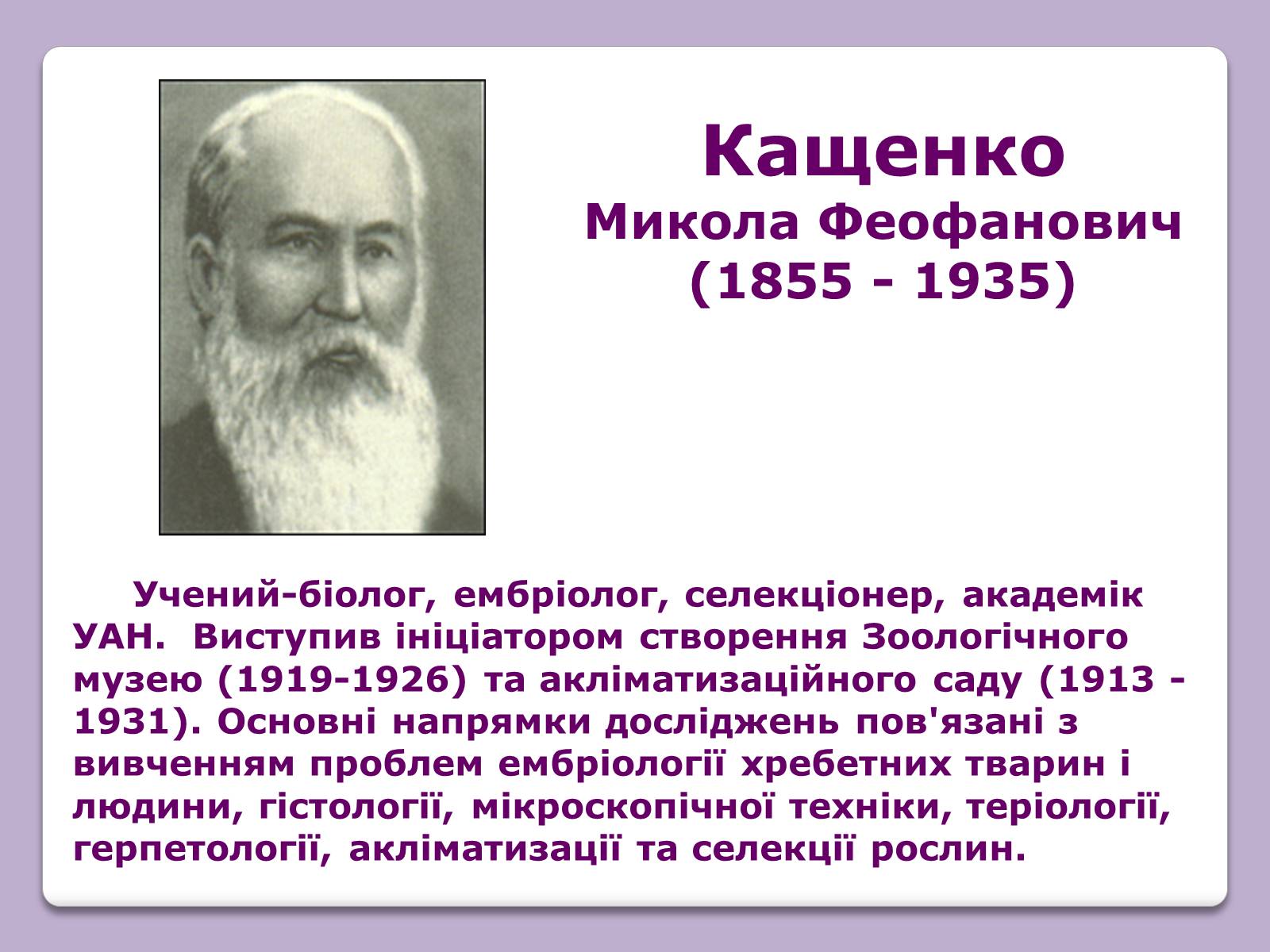 Кащенко
Микола Феофанович
(1855 - 1935)

Учений-біолог, ембріолог, селекціонер, академік УАН. Виступив ініціатором створення Зоологічного музею (1919-1926) та акліматизаційного саду (1913 - 1931). Основні напрямки досліджень пов'язані з вивченням проблем ембріології хребетних тварин і людини, гістології, мікроскопічної техніки, теріології, герпетології, акліматизації та селекції рослин.